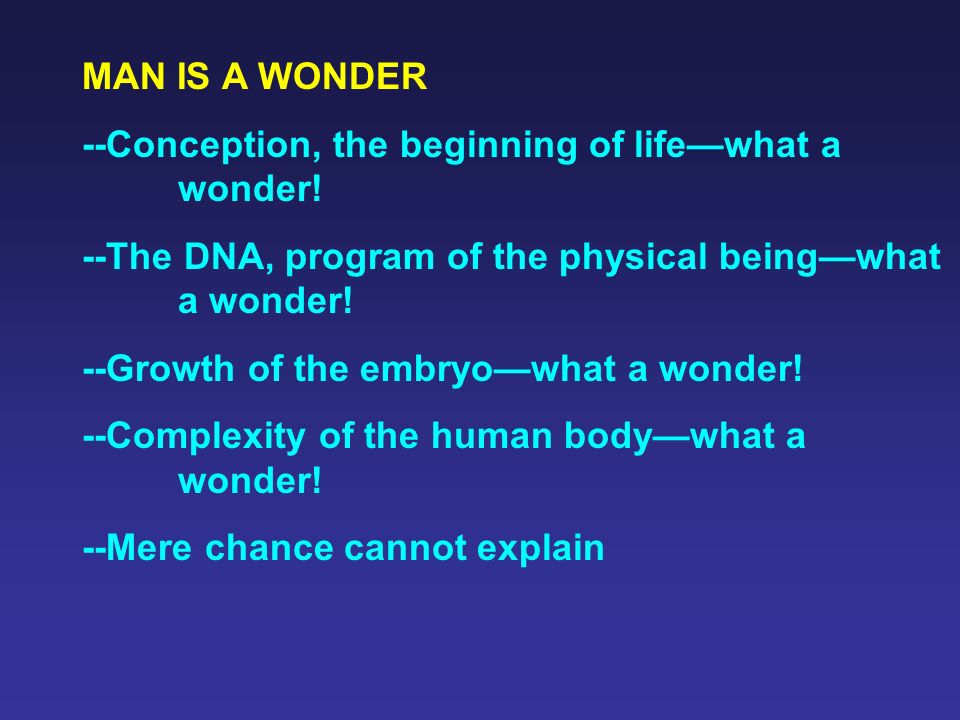 MAN IS A WONDER

--Conception, the beginning of life—what a wonder!

--The DNA, program of the physical being—what a wonder!

--Growth of the embryo—what a wonder!

--Complexity of the human body—what a wonder!

--Mere chance cannot explain